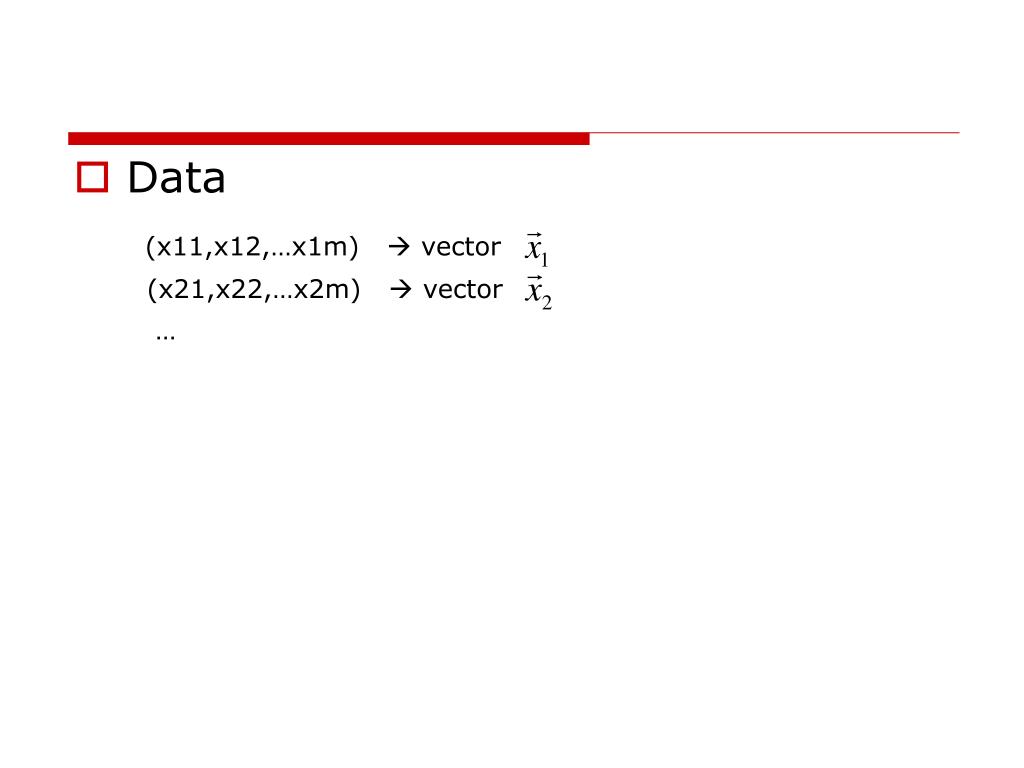 Data

(x11,x12,…x1m) → vector $\vec{x}_1$

(x21,x22,…x2m) → vector $\vec{x}_2$

…